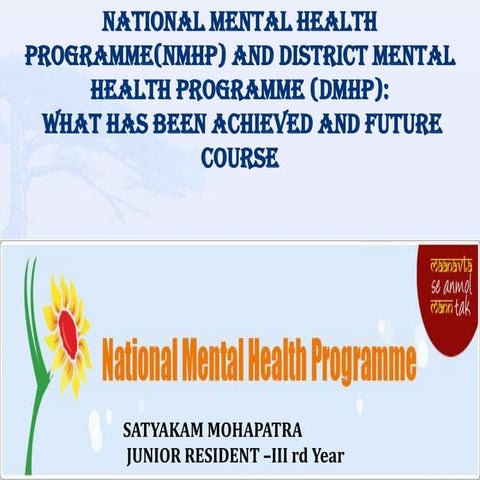 NATIONAL MENTAL HEALTH PROGRAMME(NMHP) AND DISTRICT MENTAL HEALTH PROGRAMME (DMHP): WHAT HAS BEEN ACHIEVED AND FUTURE COURSE

maanavta se anmol mann tak

National Mental Health Programme

SATYAKAM MOHAPATRA
JUNIOR RESIDENT –III rd Year